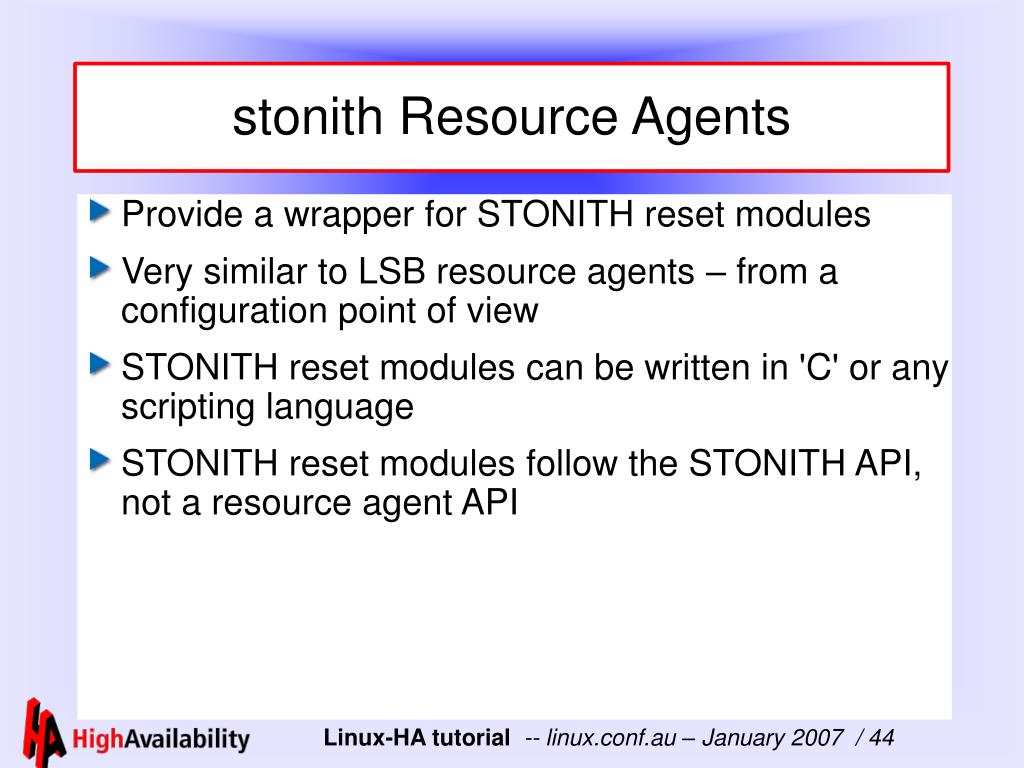 stonith Resource Agents

Provide a wrapper for STONITH reset modules

Very similar to LSB resource agents – from a configuration point of view

STONITH reset modules can be written in 'C' or any scripting language

STONITH reset modules follow the STONITH API, not a resource agent API

HA HighAvailability

Linux-HA tutorial -- linux.conf.au – January 2007 / 44